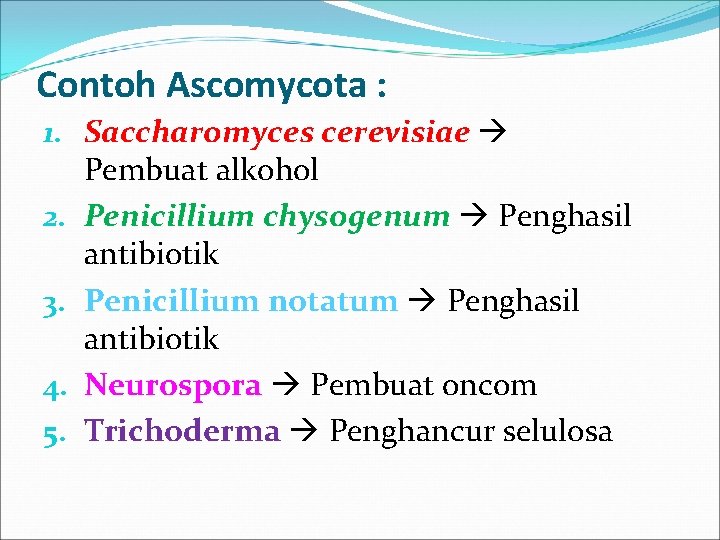 Contoh Ascomycota :

1. Saccharomyces cerevisiae → Pembuat alkohol
2. Penicillium chysogenum → Penghasil antibiotik
3. Penicillium notatum → Penghasil antibiotik
4. Neurospora → Pembuat oncom
5. Trichoderma → Penghancur selulosa